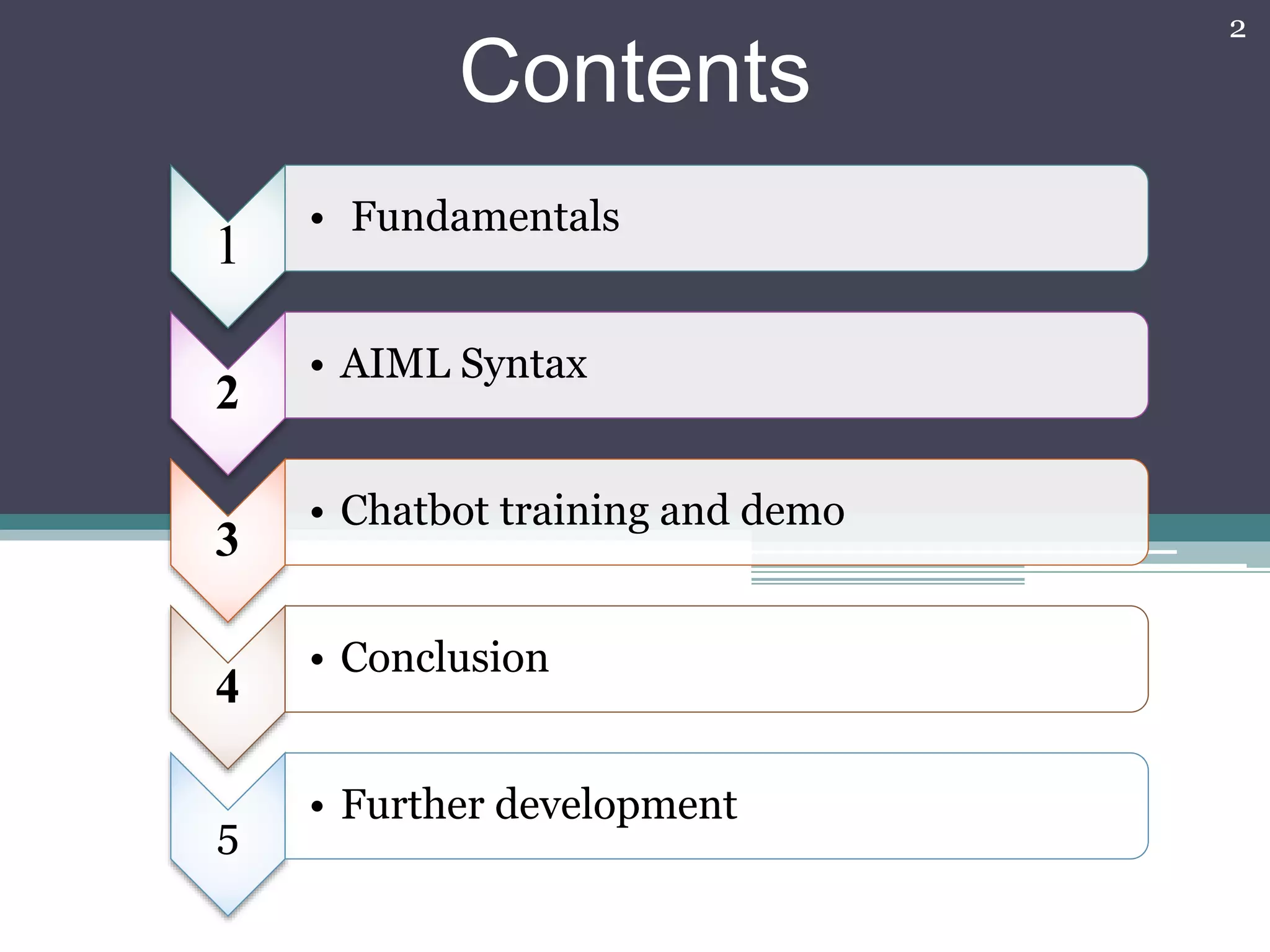 2

Contents

1
• Fundamentals

2
• AIML Syntax

3
• Chatbot training and demo

4
• Conclusion

5
• Further development